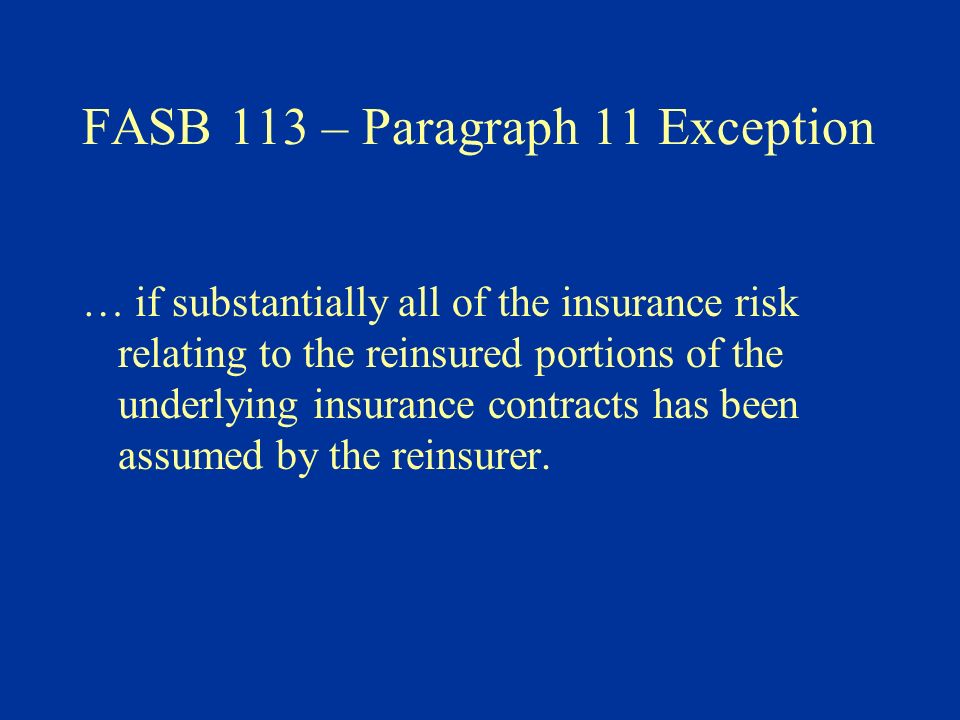 FASB 113 – Paragraph 11 Exception

… if substantially all of the insurance risk relating to the reinsured portions of the underlying insurance contracts has been assumed by the reinsurer.